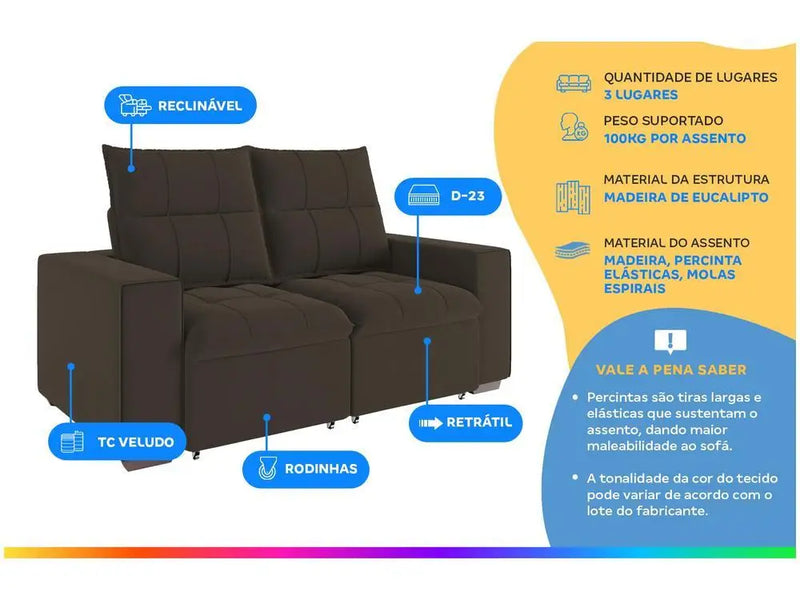 RECLINÁVEL

D-23

TC VELUDO

RODINHAS

RETRÁTIL

QUANTIDADE DE LUGARES
3 LUGARES

PESO SUPORTADO
100KG POR ASSENTO

MATERIAL DA ESTRUTURA
MADEIRA DE EUCALIPTO

MATERIAL DO ASSENTO
MADEIRA, PERCINTA ELÁSTICAS, MOLAS ESPIRAIS

VALE A PENA SABER

• Percintas são tiras largas e elásticas que sustentam o assento, dando maior maleabilidade ao sofá.

• A tonalidade da cor do tecido pode variar de acordo com o lote do fabricante.